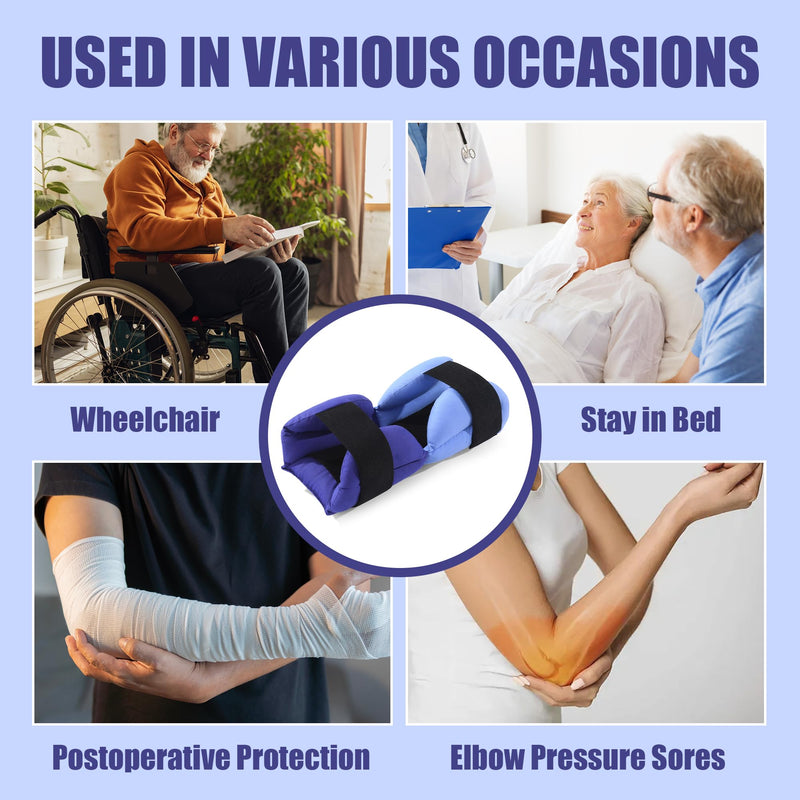 USED IN VARIOUS OCCASIONS

Wheelchair

Stay in Bed

Postoperative Protection

Elbow Pressure Sores